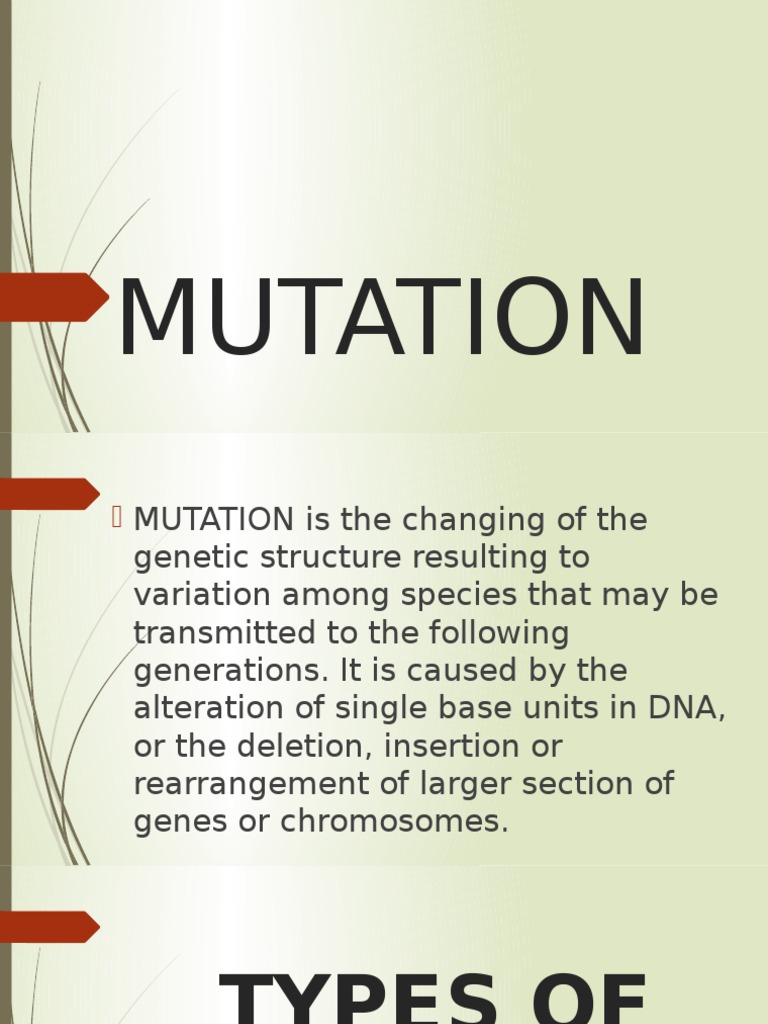 MUTATION

MUTATION is the changing of the genetic structure resulting to variation among species that may be transmitted to the following generations. It is caused by the alteration of single base units in DNA, or the deletion, insertion or rearrangement of larger section of genes or chromosomes.

TYPES OF